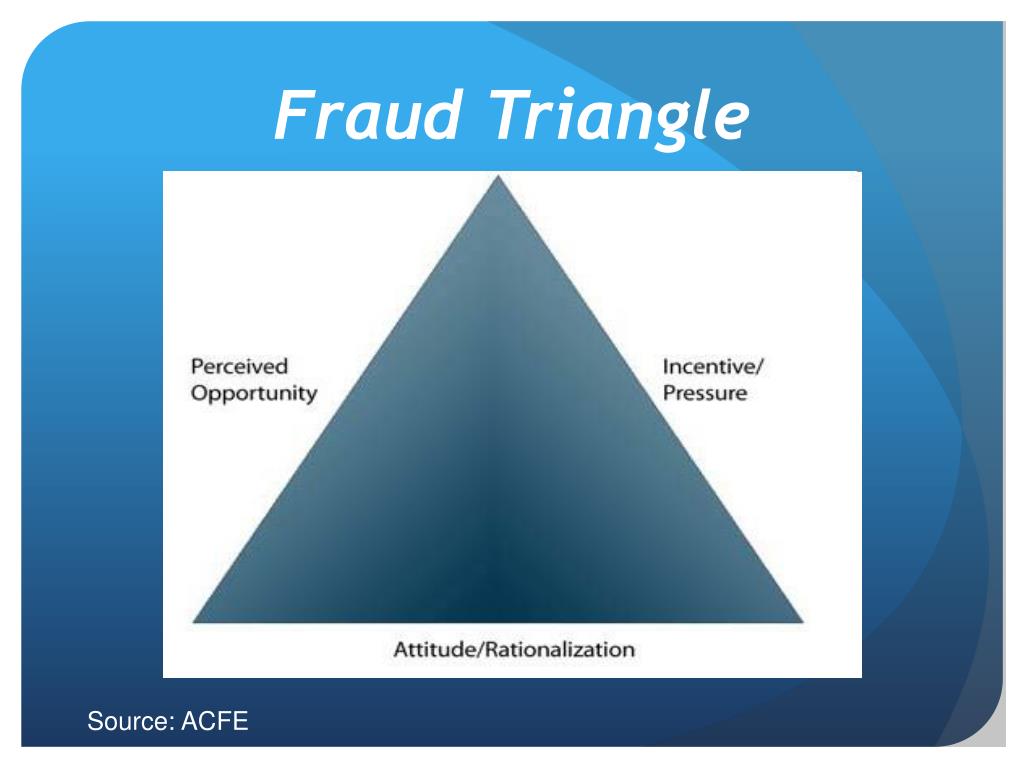 Fraud Triangle

Perceived Opportunity

Incentive/ Pressure

Attitude/Rationalization

Source: ACFE